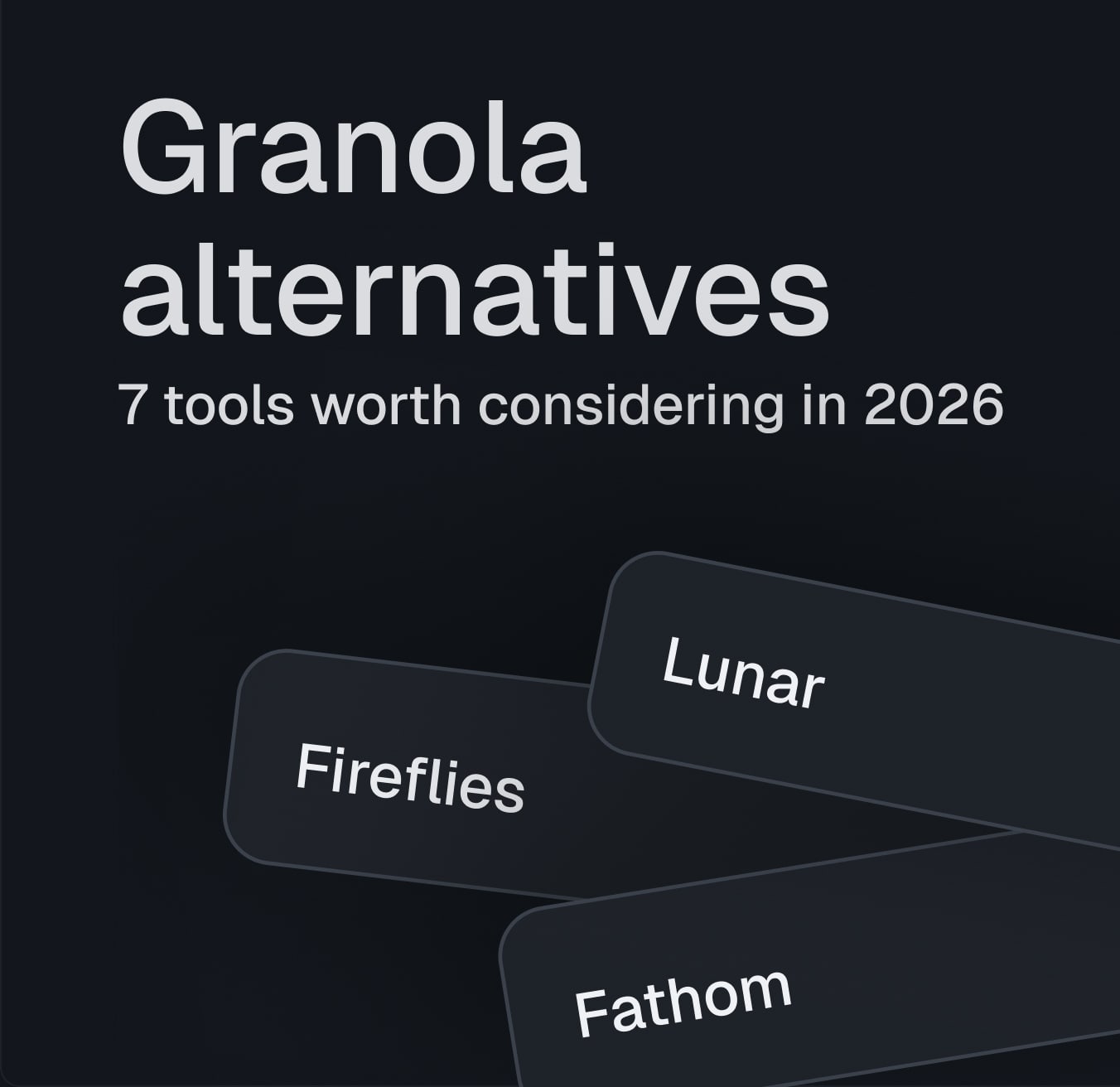 Granola alternatives

7 tools worth considering in 2026

Lunar

Fireflies

Fathom